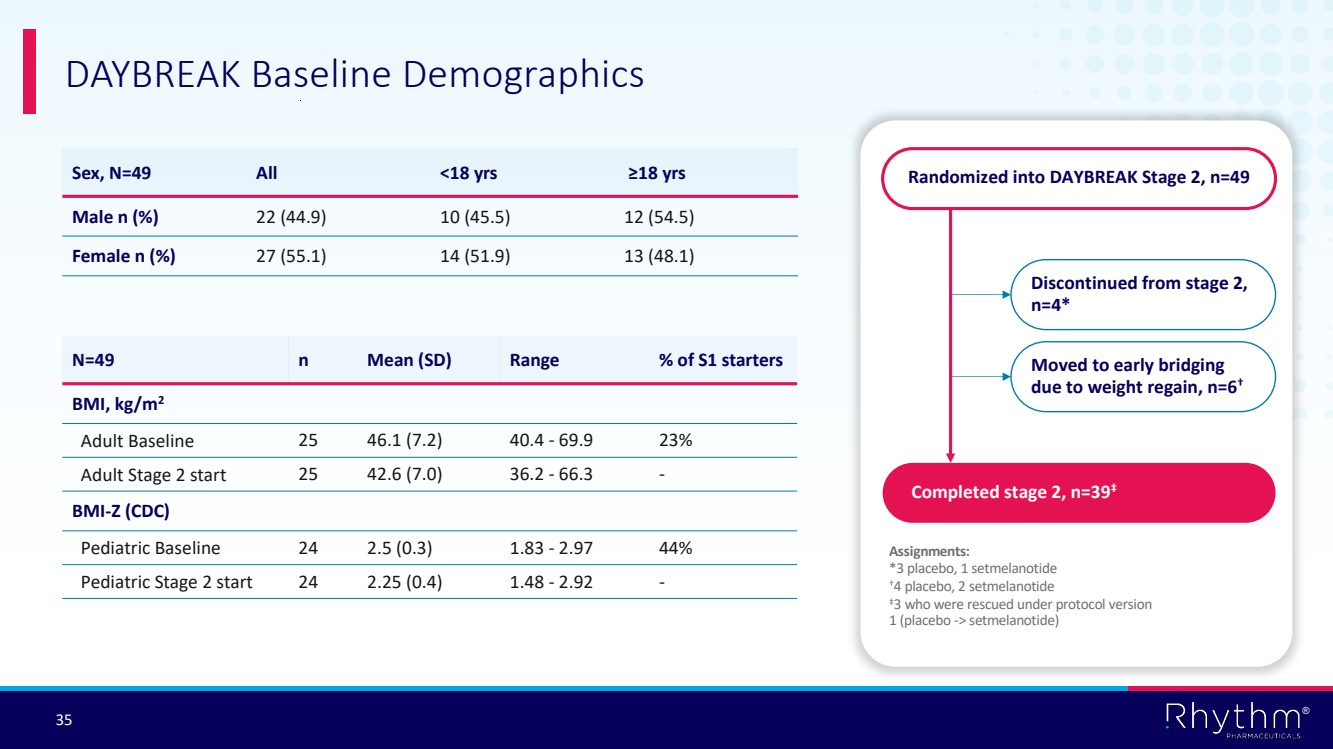 DAYBREAK Baseline Demographics

| Sex, N=49 | All | <18 yrs | ≥18 yrs |
|---|---|---|---|
| Male n (%) | 22 (44.9) | 10 (45.5) | 12 (54.5) |
| Female n (%) | 27 (55.1) | 14 (51.9) | 13 (48.1) |

| N=49 | n | Mean (SD) | Range | % of S1 starters |
|---|---|---|---|---|
| BMI, kg/m$^2$ | | | | |
| Adult Baseline | 25 | 46.1 (7.2) | 40.4 - 69.9 | 23% |
| Adult Stage 2 start | 25 | 42.6 (7.0) | 36.2 - 66.3 | - |
| BMI-Z (CDC) | | | | |
| Pediatric Baseline | 24 | 2.5 (0.3) | 1.83 - 2.97 | 44% |
| Pediatric Stage 2 start | 24 | 2.25 (0.4) | 1.48 - 2.92 | - |

Randomized into DAYBREAK Stage 2, n=49

Discontinued from stage 2, n=4*

Moved to early bridging due to weight regain, n=6$^†$

Completed stage 2, n=39$^‡$

Assignments:
*3 placebo, 1 setmelanotide
$^†$4 placebo, 2 setmelanotide
$^‡$3 who were rescued under protocol version 1 (placebo -> setmelanotide)

35

Rhythm®
PHARMACEUTICALS